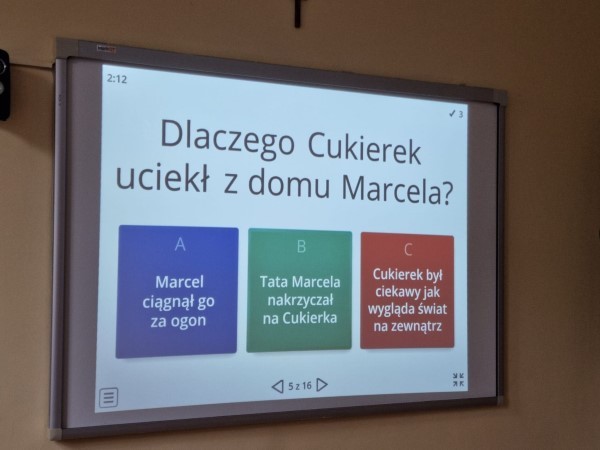 2:12

✓ 3

Dlaczego Cukierek uciekł z domu Marcela?

A
Marcel ciągnął go za ogon

B
Tata Marcela nakrzyczał na Cukierka

C
Cukierek był ciekawy jak wygląda świat na zewnątrz

5 z 16